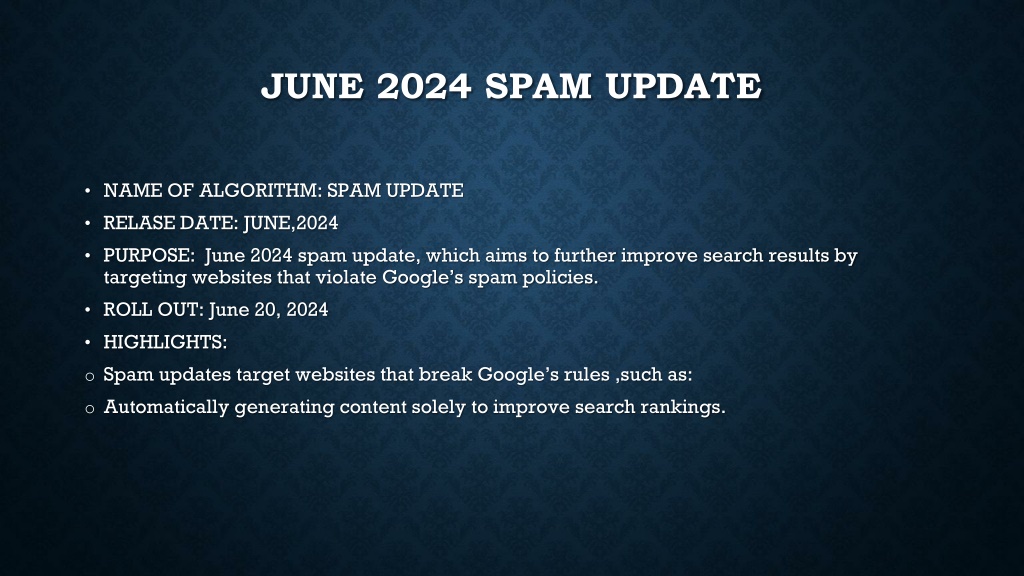 JUNE 2024 SPAM UPDATE

• NAME OF ALGORITHM: SPAM UPDATE
• RELASE DATE: JUNE,2024
• PURPOSE: June 2024 spam update, which aims to further improve search results by targeting websites that violate Google's spam policies.
• ROLL OUT: June 20, 2024
• HIGHLIGHTS:
o Spam updates target websites that break Google's rules ,such as:
o Automatically generating content solely to improve search rankings.